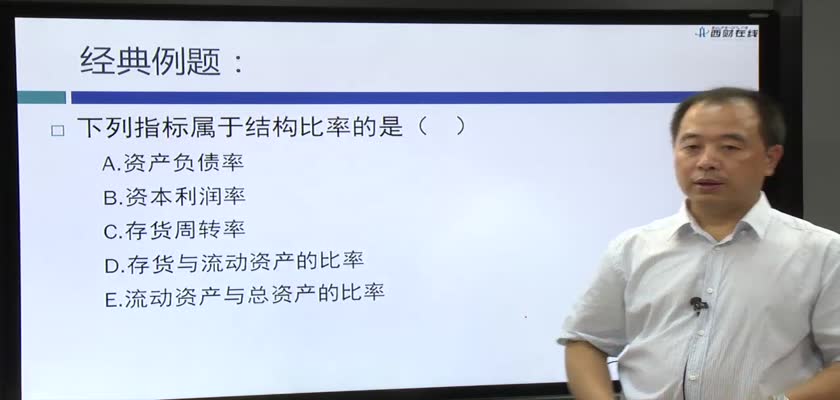 西财在线

经典例题：

□ 下列指标属于结构比率的是（ ）

A.资产负债率

B.资本利润率

C.存货周转率

D.存货与流动资产的比率

E.流动资产与总资产的比率